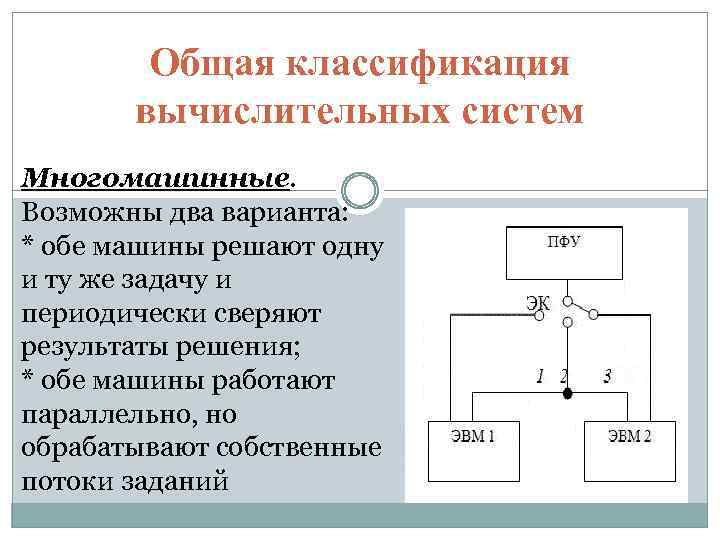 Общая классификация вычислительных систем

Многомашинные.
Возможны два варианта:
* обе машины решают одну и ту же задачу и периодически сверяют результаты решения;
* обе машины работают параллельно, но обрабатывают собственные потоки заданий

ПФУ
ЭК
1 2 3
ЭВМ 1
ЭВМ 2